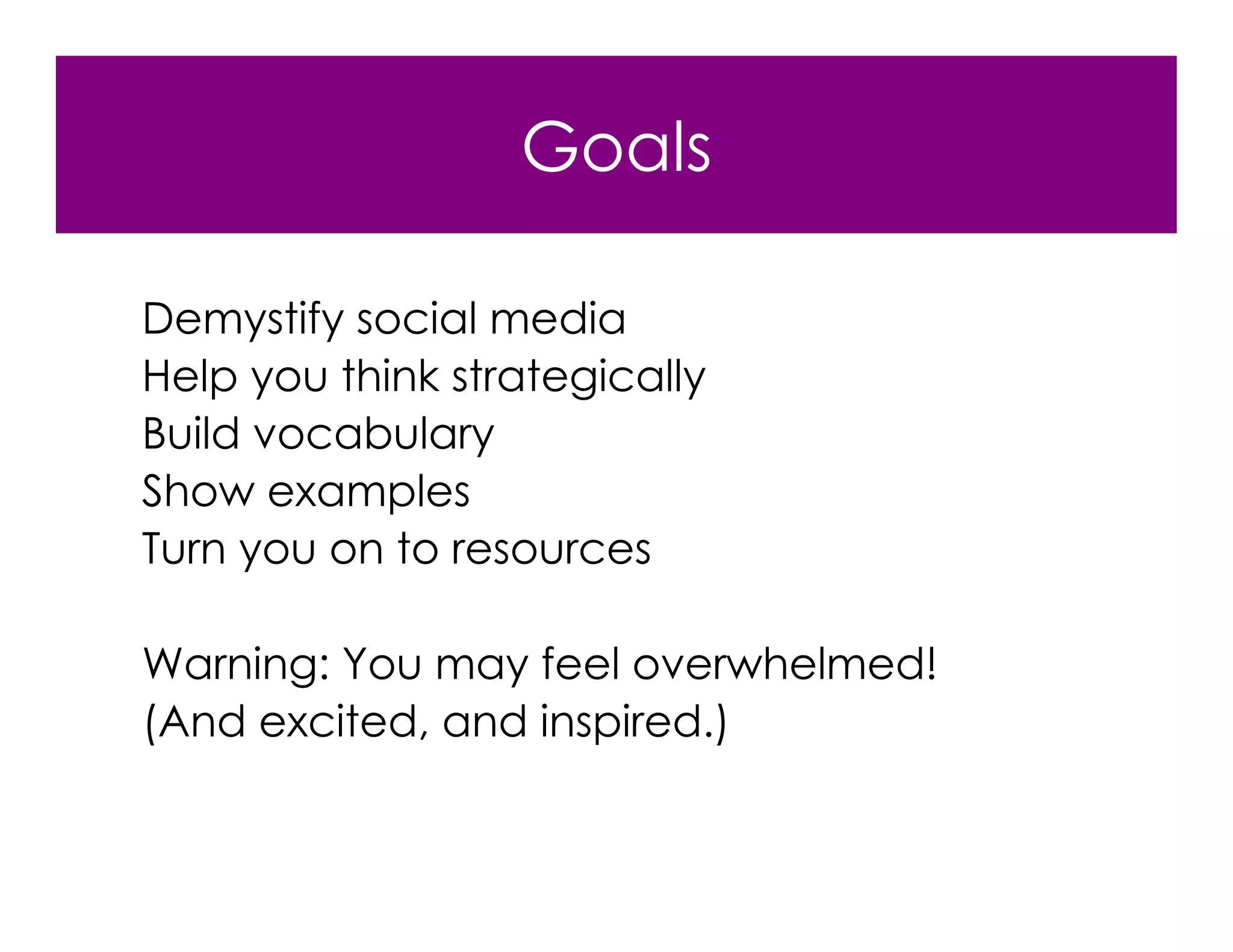 Goals

Demystify social media
Help you think strategically
Build vocabulary
Show examples
Turn you on to resources

Warning: You may feel overwhelmed!
(And excited, and inspired.)